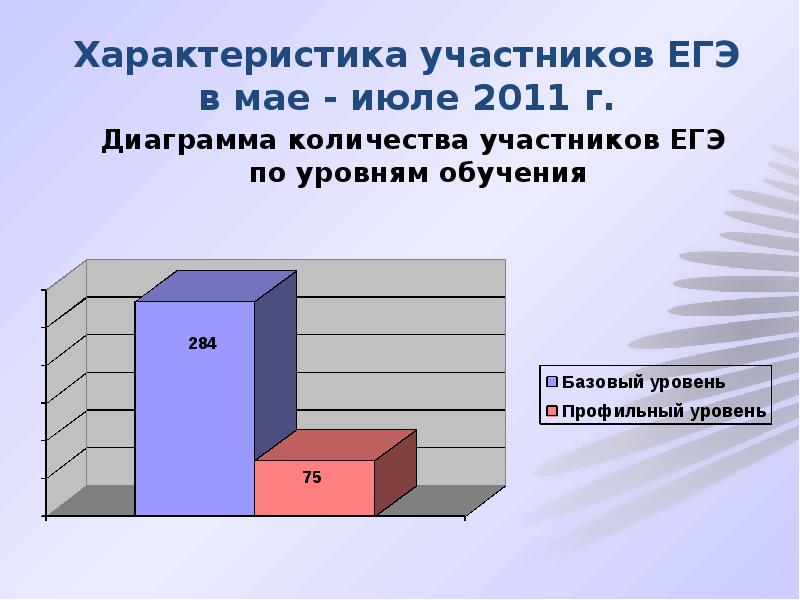 Характеристика участников ЕГЭ в мае - июле 2011 г.

Диаграмма количества участников ЕГЭ по уровням обучения

284

75

Базовый уровень
Профильный уровень